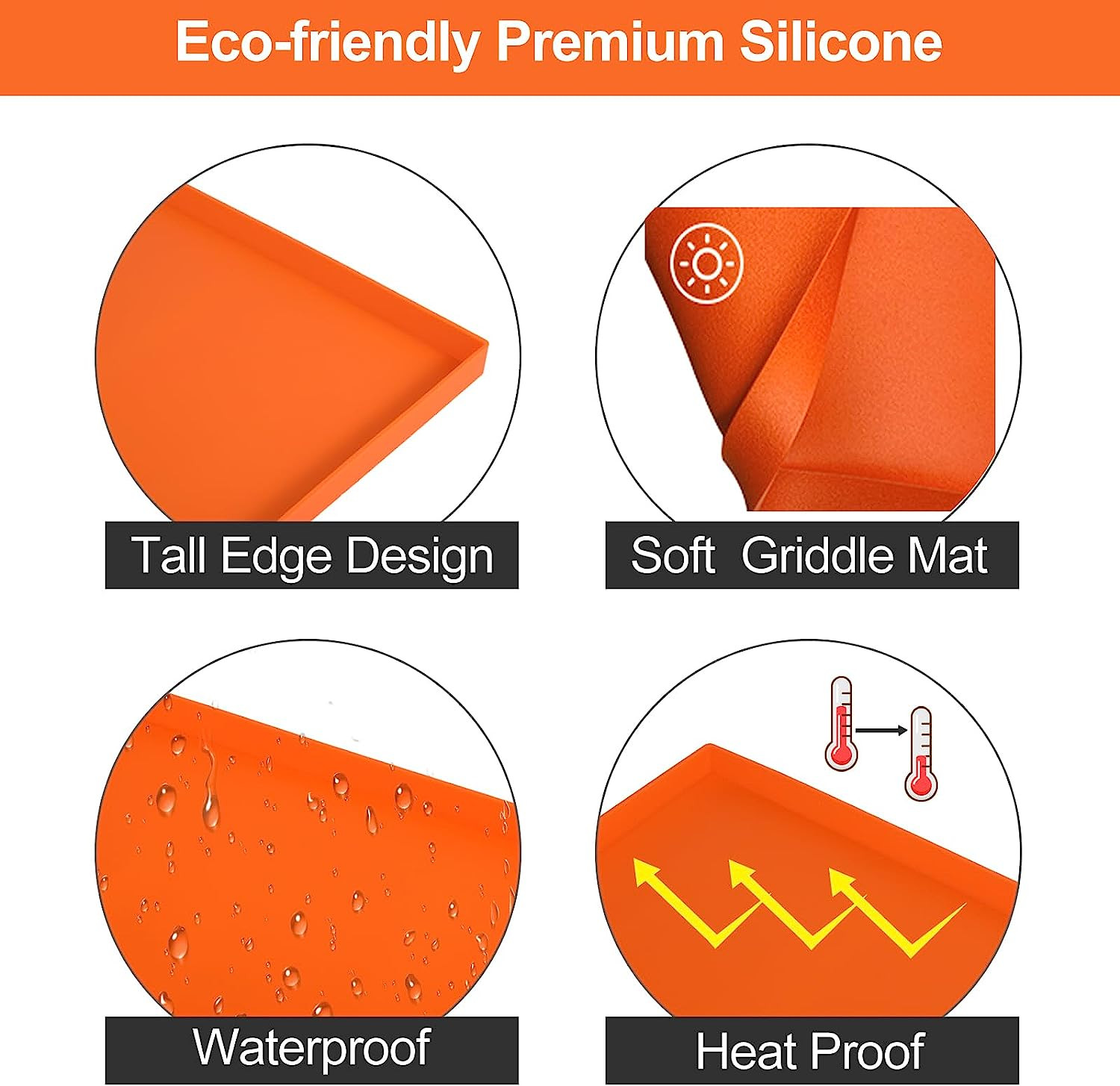 Eco-friendly Premium Silicone

Tall Edge Design

Soft  Griddle Mat

Waterproof

Heat Proof